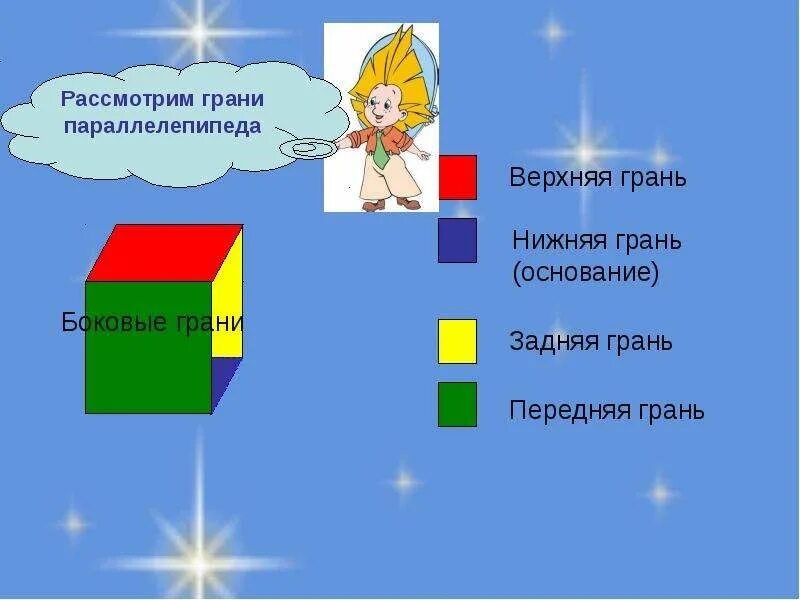 Рассмотрим грани параллелепипеда

Боковые грани

Верхняя грань

Нижняя грань (основание)

Задняя грань

Передняя грань